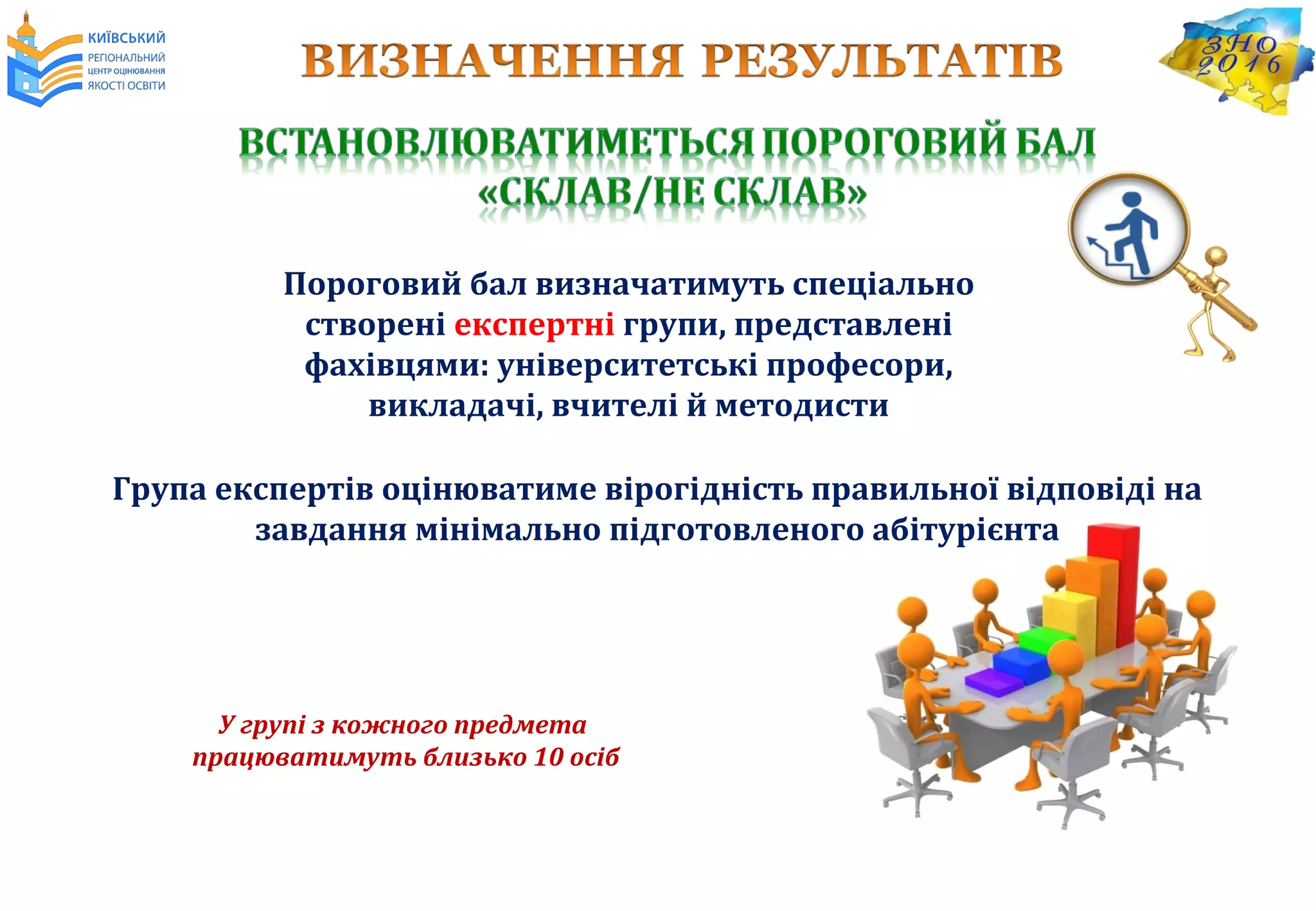 КИЇВСЬКИЙ
РЕГІОНАЛЬНИЙ
ЦЕНТР ОЦІНЮВАННЯ
ЯКОСТІ ОСВІТИ

ВИЗНАЧЕННЯ РЕЗУЛЬТАТІВ

ЗНО 2016

ВСТАНОВЛЮВАТИМЕТЬСЯ ПОРОГОВИЙ БАЛ «СКЛАВ/НЕ СКЛАВ»

Пороговий бал визначатимуть спеціально створені експертні групи, представлені фахівцями: університетські професори, викладачі, вчителі й методисти

Група експертів оцінюватиме вірогідність правильної відповіді на завдання мінімально підготовленого абітурієнта

У групі з кожного предмета працюватимуть близько 10 осіб